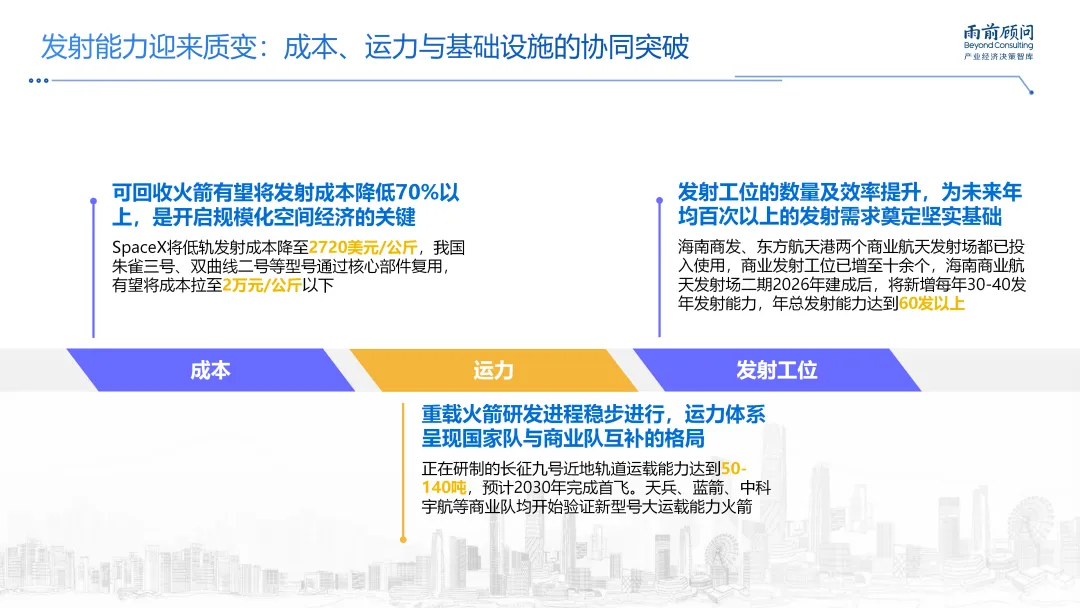 发射能力迎来质变：成本、运力与基础设施的协同突破

雨前顾问
Beyond Consulting
产业经济决策智库

可回收火箭有望将发射成本降低70%以上，是开启规模化空间经济的关键

SpaceX将低轨发射成本降至2720美元/公斤，我国朱雀三号、双曲线二号等型号通过核心部件复用，有望将成本拉至2万元/公斤以下

发射工位的数量及效率提升，为未来年均百次以上的发射需求奠定坚实基础

海南商发、东方航天港两个商业航天发射场都已投入使用，商业发射工位已增至十余个，海南商业航天发射场二期2026年建成后，将新增每年30-40发年发射能力，年总发射能力达到60发以上

成本

运力

发射工位

重载火箭研发进程稳步进行，运力体系呈现国家队与商业队互补的格局

正在研制的长征九号近地轨道运载能力达到50-140吨，预计2030年完成首飞。天兵、蓝箭、中科宇航等商业队均开始验证新型号大运载能力火箭